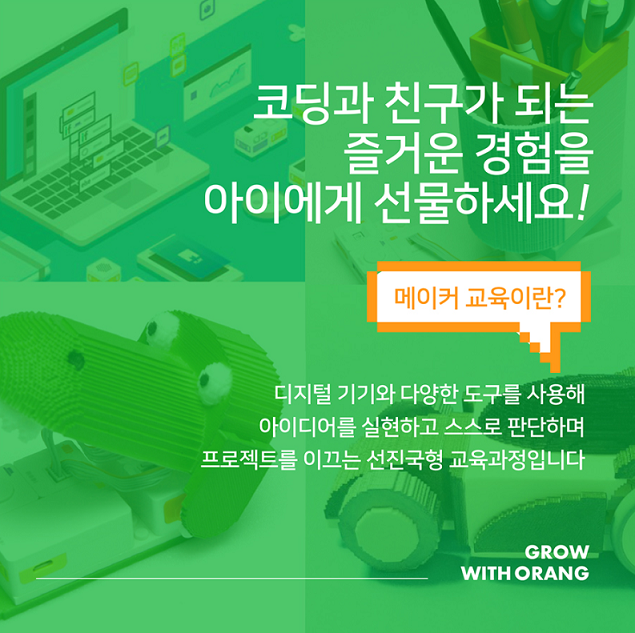 코딩과 친구가 되는 즐거운 경험을 아이에게 선물하세요!

메이커 교육이란?

디지털 기기와 다양한 도구를 사용해 아이디어를 실현하고 스스로 판단하며 프로젝트를 이끄는 선진국형 교육과정입니다

GROW WITH ORANG